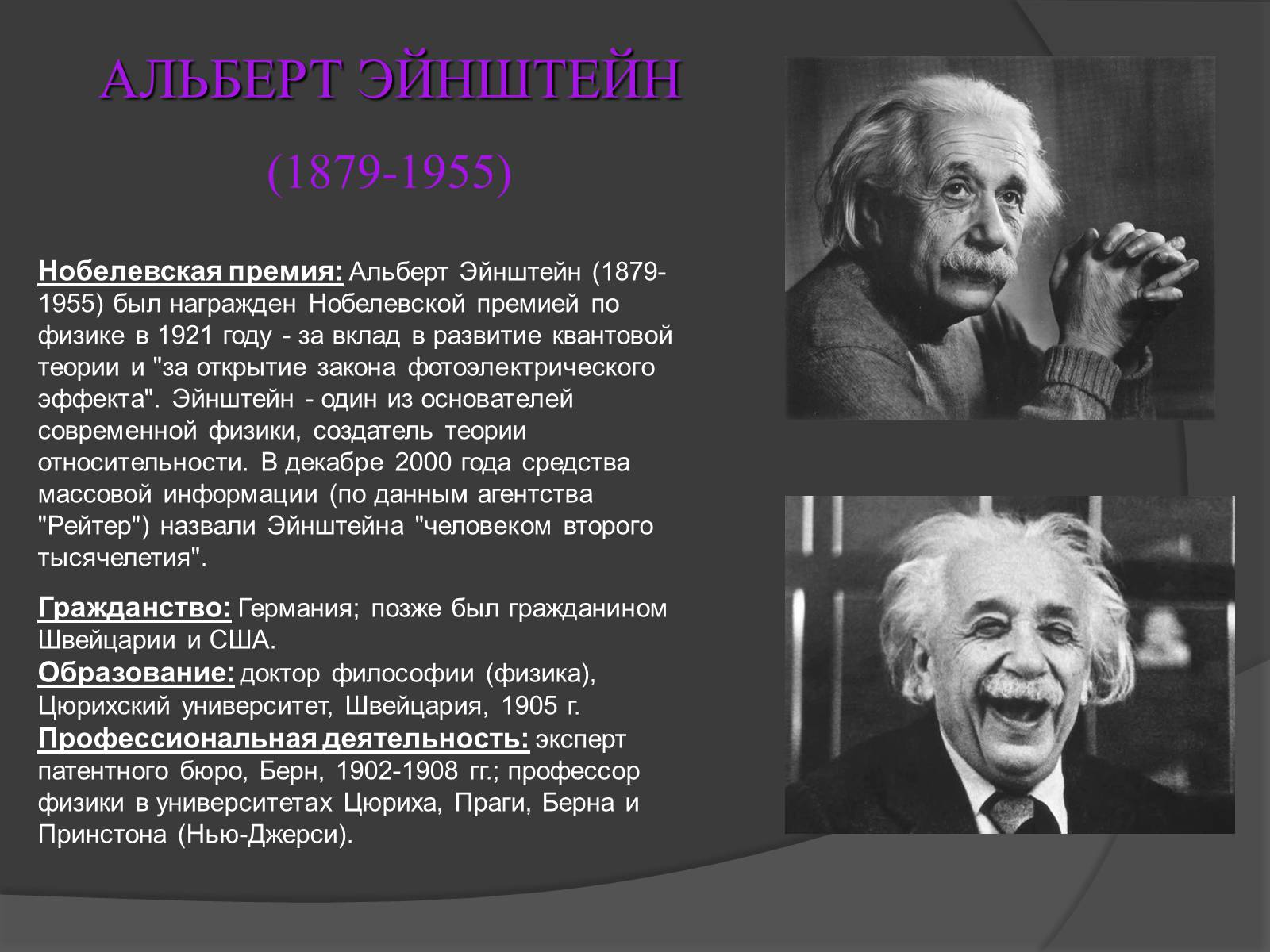 АЛЬБЕРТ ЭЙНШТЕЙН

(1879-1955)

Нобелевская премия: Альберт Эйнштейн (1879-1955) был награжден Нобелевской премией по физике в 1921 году - за вклад в развитие квантовой теории и "за открытие закона фотоэлектрического эффекта". Эйнштейн - один из основателей современной физики, создатель теории относительности. В декабре 2000 года средства массовой информации (по данным агентства "Рейтер") назвали Эйнштейна "человеком второго тысячелетия".

Гражданство: Германия; позже был гражданином Швейцарии и США.
Образование: доктор философии (физика), Цюрихский университет, Швейцария, 1905 г.
Профессиональная деятельность: эксперт патентного бюро, Берн, 1902-1908 гг.; профессор физики в университетах Цюриха, Праги, Берна и Принстона (Нью-Джерси).